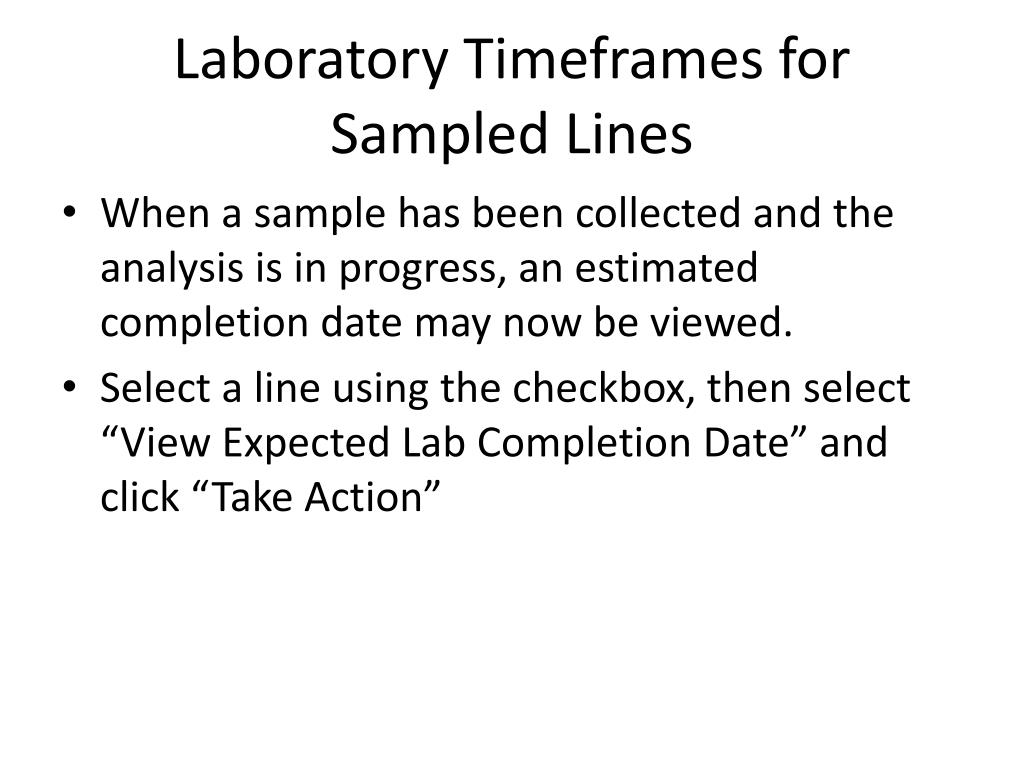 Laboratory Timeframes for Sampled Lines

• When a sample has been collected and the analysis is in progress, an estimated completion date may now be viewed.

• Select a line using the checkbox, then select “View Expected Lab Completion Date” and click “Take Action”